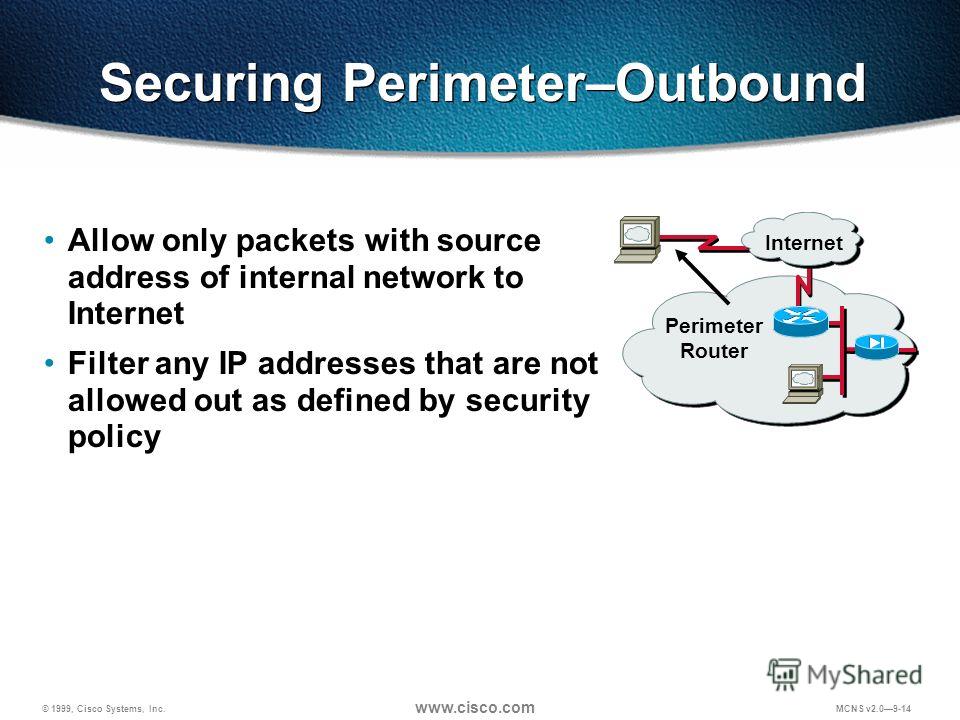 Securing Perimeter–Outbound

• Allow only packets with source address of internal network to Internet

• Filter any IP addresses that are not allowed out as defined by security policy

Internet

Perimeter Router

MyShared

© 1999, Cisco Systems, Inc.

www.cisco.com

MCNS v2.0—9-14